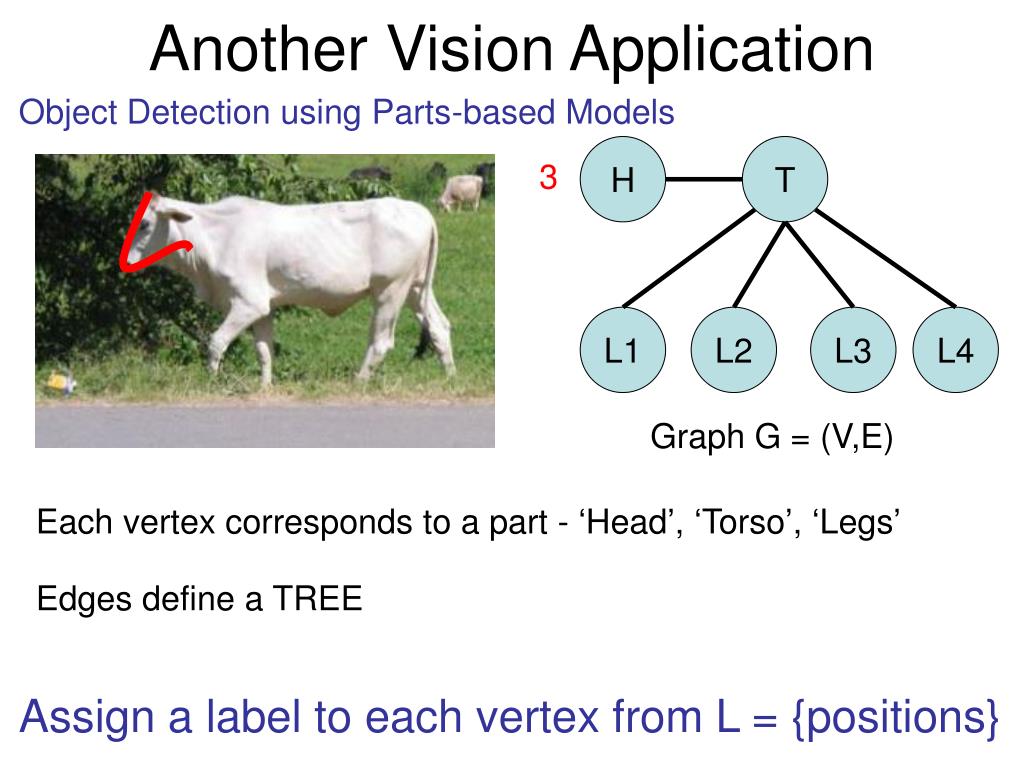 Another Vision Application

Object Detection using Parts-based Models

3

H

T

L1

L2

L3

L4

Graph G = (V,E)

Each vertex corresponds to a part - ‘Head’, ‘Torso’, ‘Legs’

Edges define a TREE

Assign a label to each vertex from L = {positions}